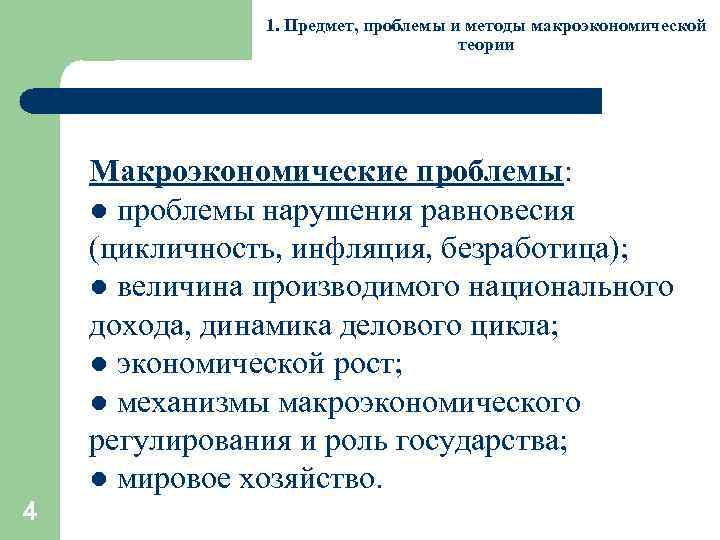 1. Предмет, проблемы и методы макроэкономической теории

Макроэкономические проблемы:
● проблемы нарушения равновесия (цикличность, инфляция, безработица);
● величина производимого национального дохода, динамика делового цикла;
● экономической рост;
● механизмы макроэкономического регулирования и роль государства;
● мировое хозяйство.

4